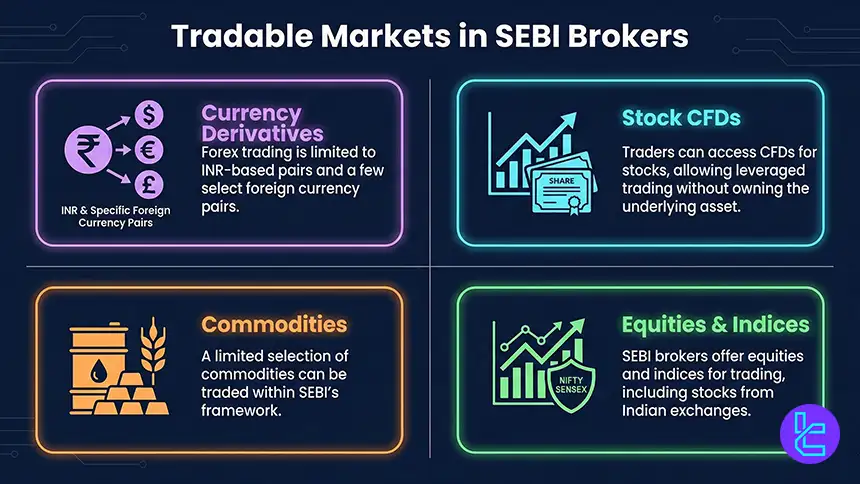 Tradable Markets in SEBI Brokers

₹ $ € £

INR & Specific Foreign Currency Pairs

Currency Derivatives

Forex trading is limited to INR-based pairs and a few select foreign currency pairs.

SHARE

Stock CFDs

Traders can access CFDs for stocks, allowing leveraged trading without owning the underlying asset.

Commodities

A limited selection of commodities can be traded within SEBI's framework.

NIFTY SENSEX

Equities & Indices

SEBI brokers offer equities and indices for trading, including stocks from Indian exchanges.